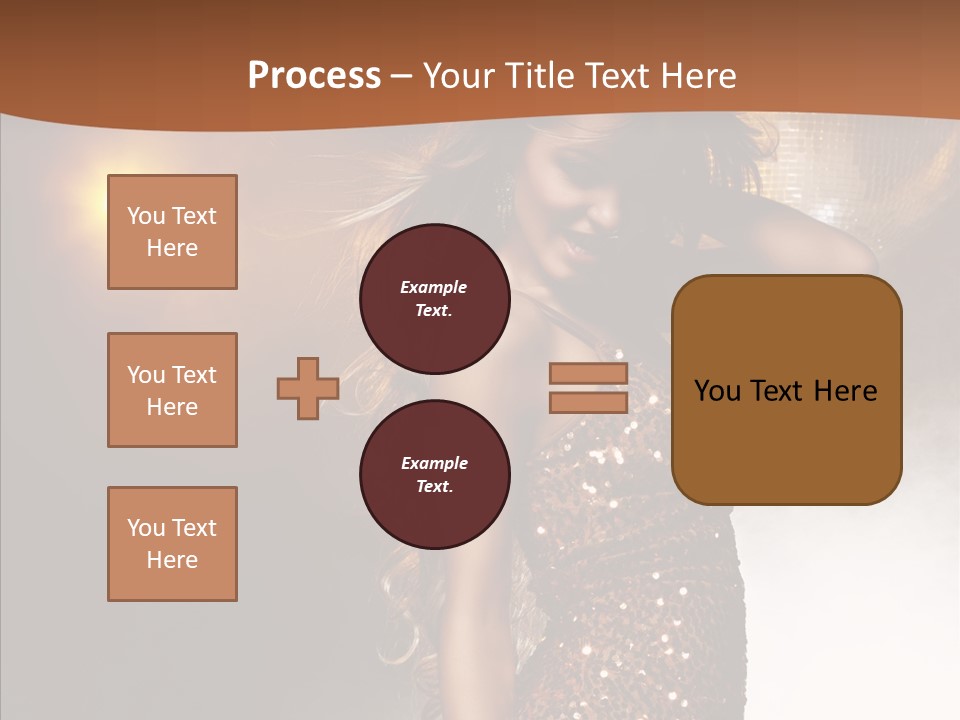 Process – Your Title Text Here

You Text Here

You Text Here

You Text Here

Example Text.

Example Text.

You Text Here